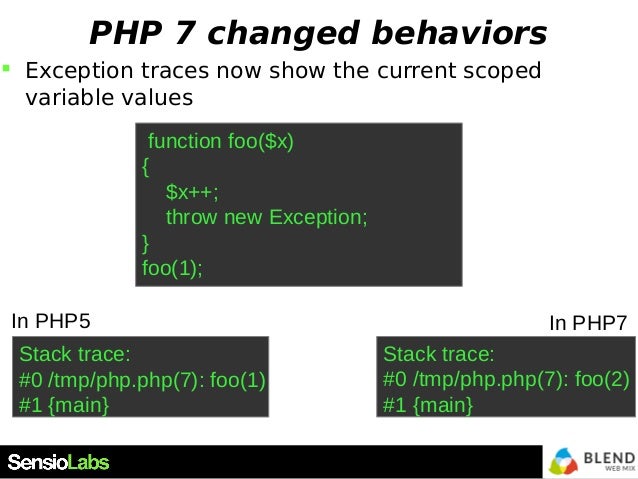 PHP 7 changed behaviors

Exception traces now show the current scoped variable values

function foo($x)
{
$x++;
throw new Exception;
}
foo(1);

In PHP5

Stack trace:
#0 /tmp/php.php(7): foo(1)
#1 {main}

In PHP7

Stack trace:
#0 /tmp/php.php(7): foo(2)
#1 {main}

SensioLabs

BLEND WEB MIX